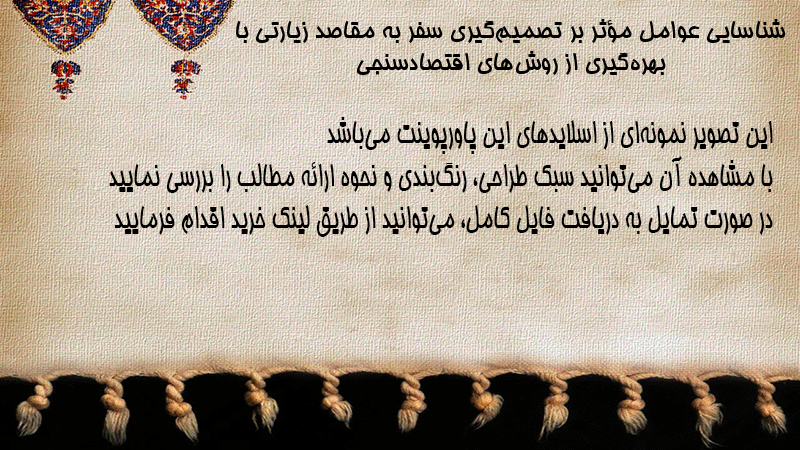 شناسایی عوامل مؤثر بر تصمیم‌گیری سفر به مقاصد زیارتی با بهره‌گیری از روش‌های اقتصادسنجی

این تصویر نمونه‌ای از اسلایدهای این پاورپوینت می‌باشد
با مشاهده آن می‌توانید سبک طراحی، رنگ‌بندی و نحوه ارائه مطالب را بررسی نمایید
در صورت تمایل به دریافت فایل کامل، می‌توانید از طریق لینک خرید اقدام فرمایید